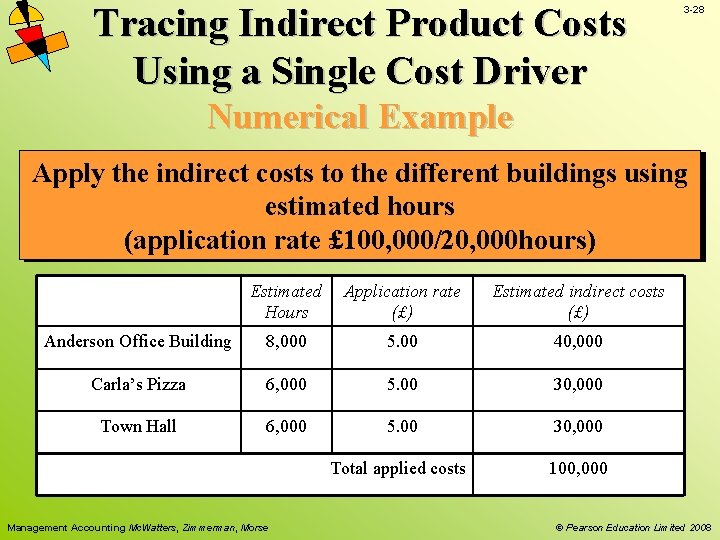 3-28

Tracing Indirect Product Costs Using a Single Cost Driver

Numerical Example

Apply the indirect costs to the different buildings using estimated hours (application rate £100,000/20,000hours)

| | Estimated Hours | Application rate (£) | Estimated indirect costs (£) |
|---|---|---|---|
| Anderson Office Building | 8,000 | 5.00 | 40,000 |
| Carla's Pizza | 6,000 | 5.00 | 30,000 |
| Town Hall | 6,000 | 5.00 | 30,000 |
| | | Total applied costs | 100,000 |

Management Accounting McWatters, Zimmerman, Morse

© Pearson Education Limited 2008